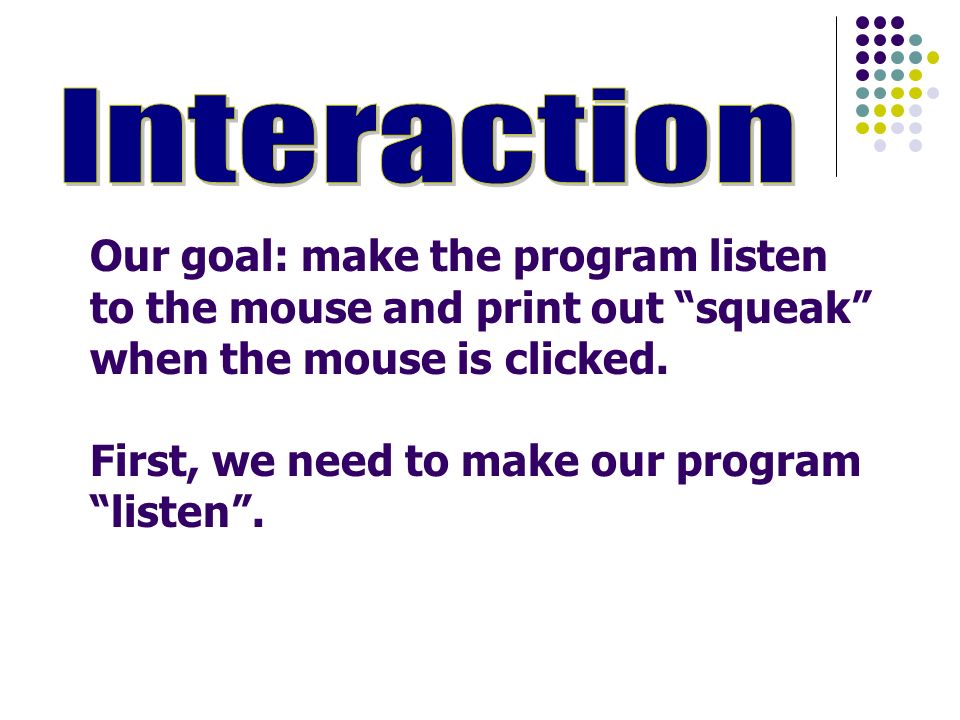 Interaction

Our goal: make the program listen to the mouse and print out “squeak” when the mouse is clicked.

First, we need to make our program “listen”.